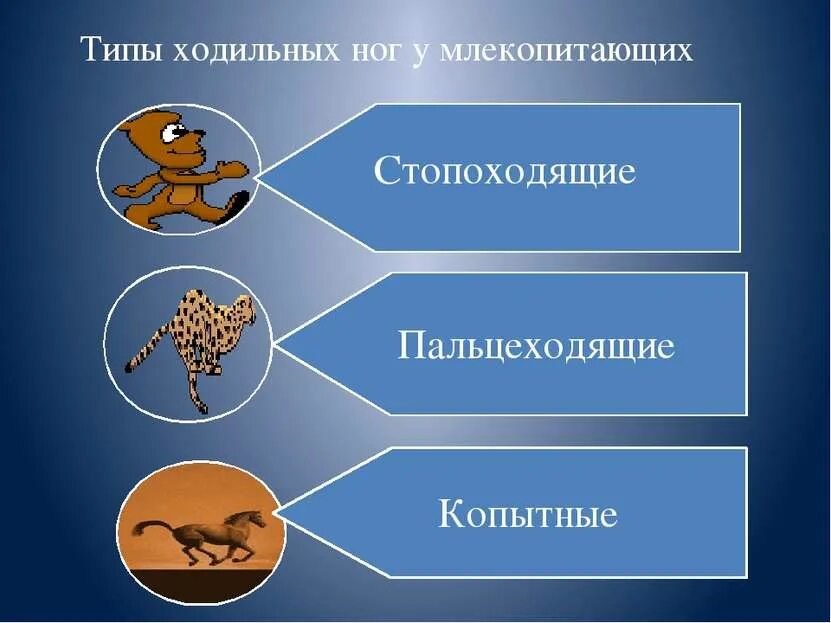 Типы ходильных ног у млекопитающих

Стопоходящие

Пальцеходящие

Копытные